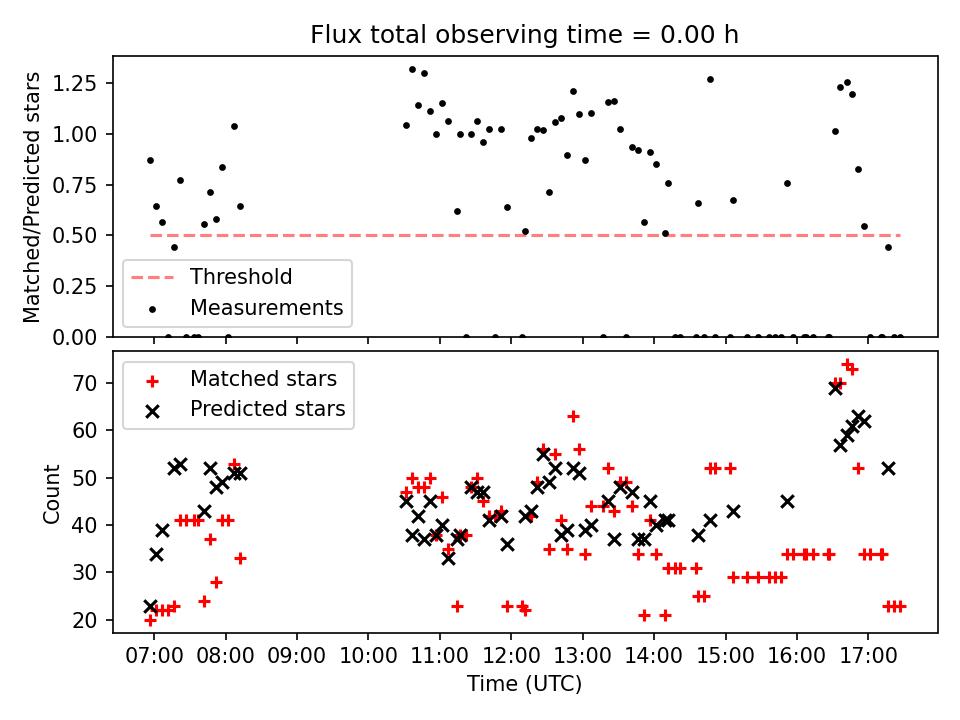 Flux total observing time = 0.00 h

Matched/Predicted stars

1.25
1.00
0.75
0.50
0.25
0.00

Threshold
Measurements

Matched stars
Predicted stars

Count

70
60
50
40
30
20

07:00 08:00 09:00 10:00 11:00 12:00 13:00 14:00 15:00 16:00 17:00

Time (UTC)